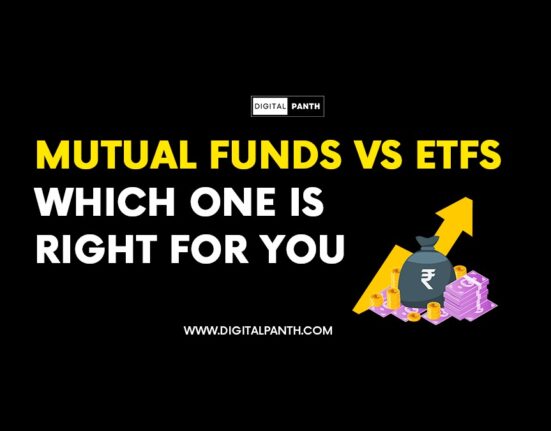 DIGITAL PANTH

MUTUAL FUNDS VS ETFS
WHICH ONE IS RIGHT FOR YOU

₹

WWW.DIGITALPANTH.COM